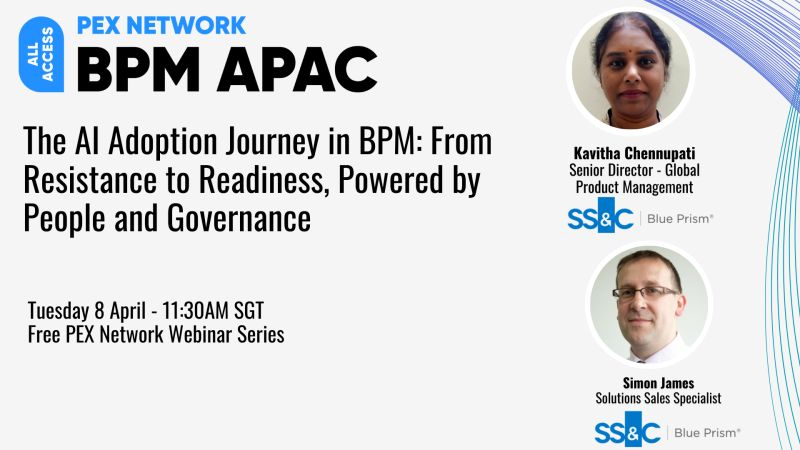 ALL ACCESS
PEX NETWORK
BPM APAC

The AI Adoption Journey in BPM: From Resistance to Readiness, Powered by People and Governance

Tuesday 8 April - 11:30AM SGT
Free PEX Network Webinar Series

Kavitha Chennupati
Senior Director - Global Product Management
SS&C | Blue Prism®

Simon James
Solutions Sales Specialist
SS&C | Blue Prism®